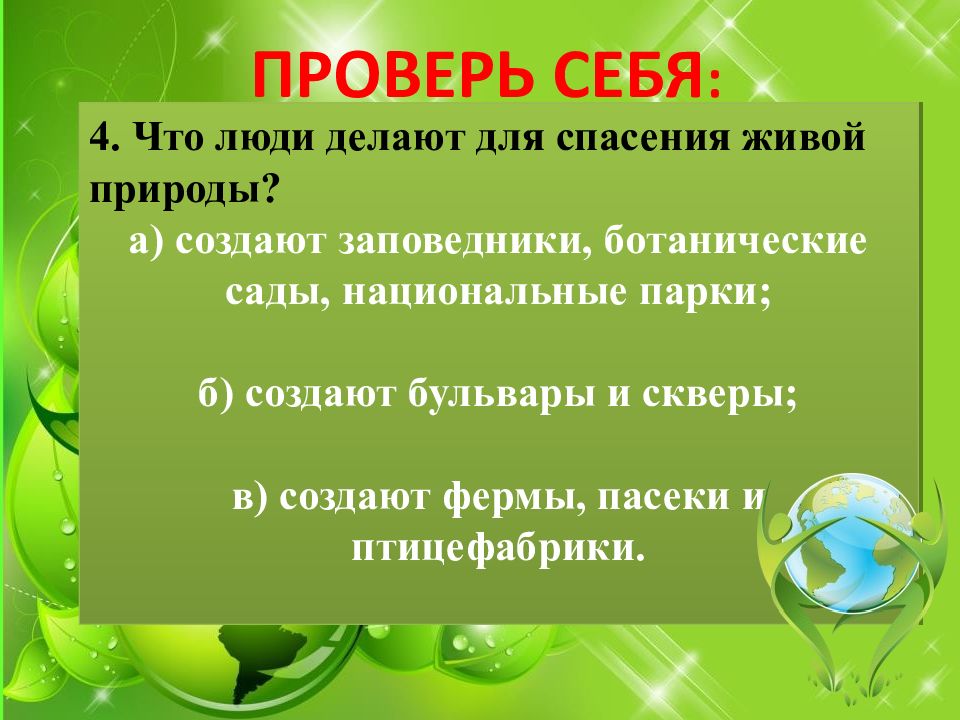 ПРОВЕРЬ СЕБЯ:

4. Что люди делают для спасения живой природы?

а) создают заповедники, ботанические сады, национальные парки;

б) создают бульвары и скверы;

в) создают фермы, пасеки и птицефабрики.